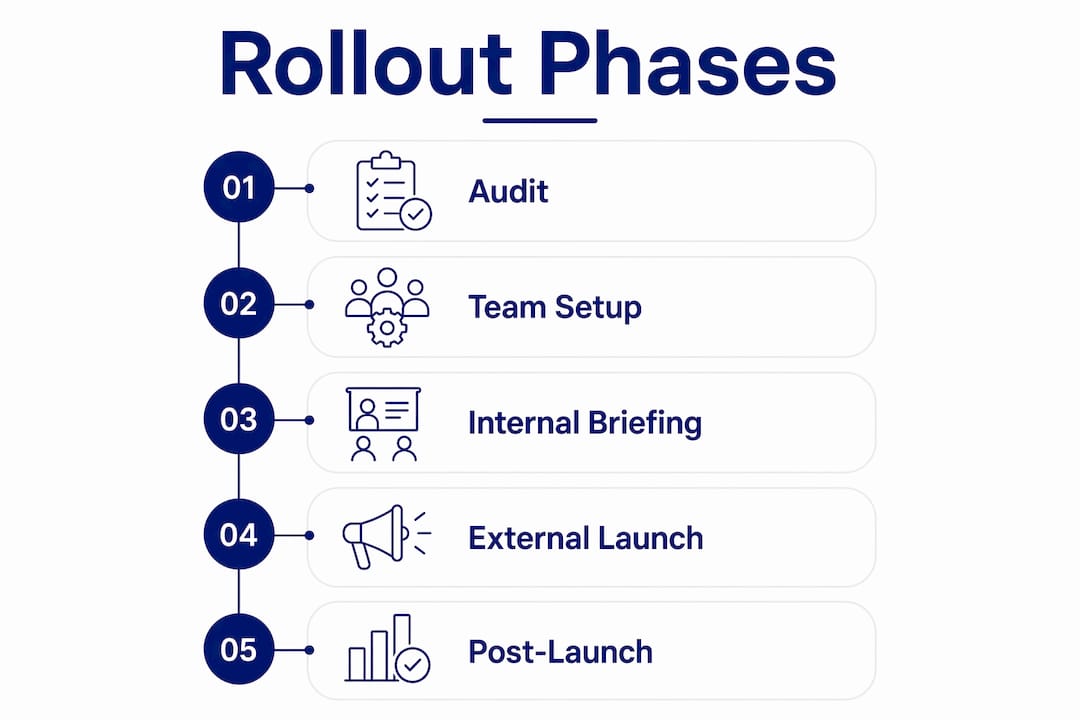 Rollout Phases

01 Audit

02 Team Setup

03 Internal Briefing

04 External Launch

05 Post-Launch